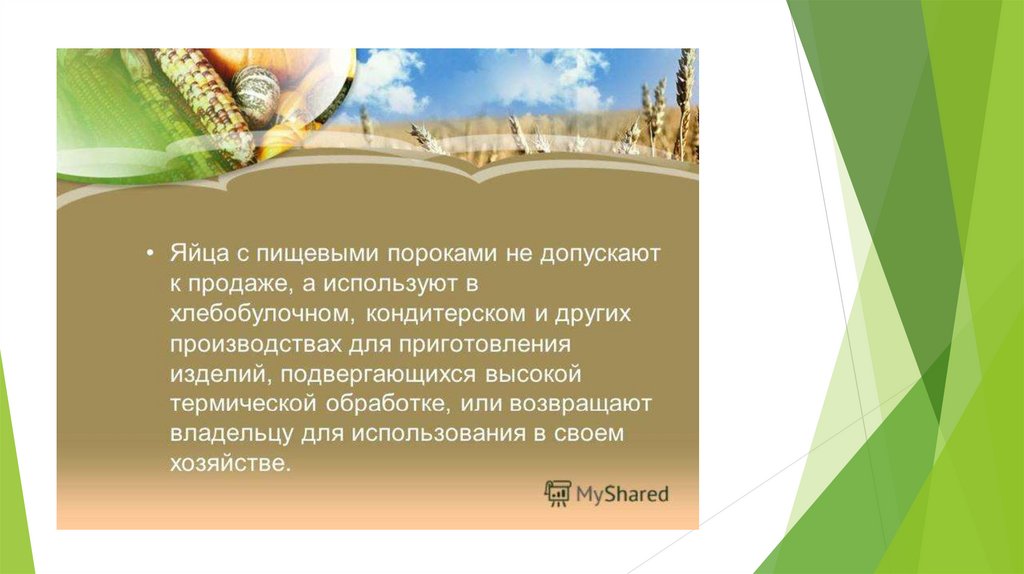 • Яйца с пищевыми пороками не допускают к продаже, а используют в хлебобулочном, кондитерском и других производствах для приготовления изделий, подвергающихся высокой термической обработке, или возвращают владельцу для использования в своем хозяйстве.

MyShared